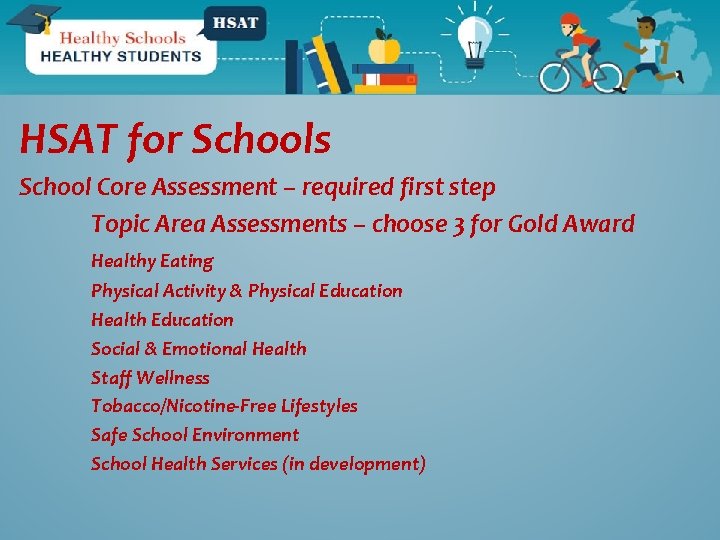 Healthy Schools
HEALTHY STUDENTS
HSAT

HSAT for Schools

School Core Assessment – required first step

Topic Area Assessments – choose 3 for Gold Award

Healthy Eating
Physical Activity & Physical Education
Health Education
Social & Emotional Health
Staff Wellness
Tobacco/Nicotine-Free Lifestyles
Safe School Environment
School Health Services (in development)